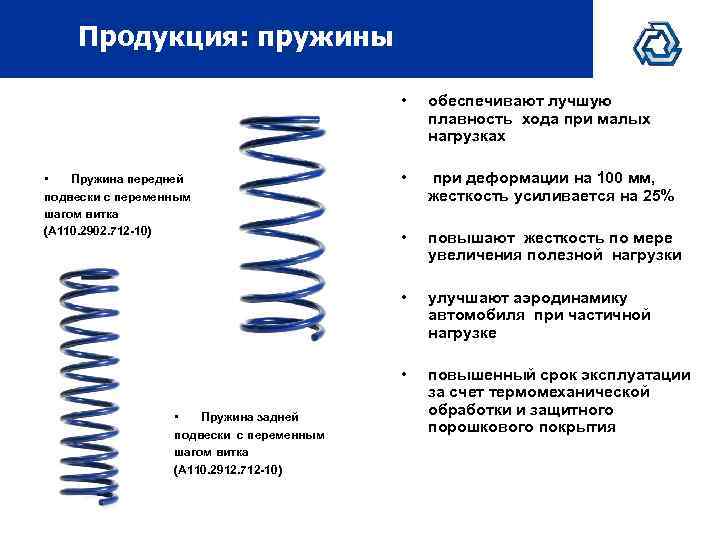 Продукция: пружины

• Пружина передней подвески с переменным шагом витка (А110.2902.712-10)

• Пружина задней подвески с переменным шагом витка (А110.2912.712-10)

• обеспечивают лучшую плавность хода при малых нагрузках

• при деформации на 100 мм, жесткость усиливается на 25%

• повышают жесткость по мере увеличения полезной нагрузки

• улучшают аэродинамику автомобиля при частичной нагрузке

• повышенный срок эксплуатации за счет термомеханической обработки и защитного порошкового покрытия